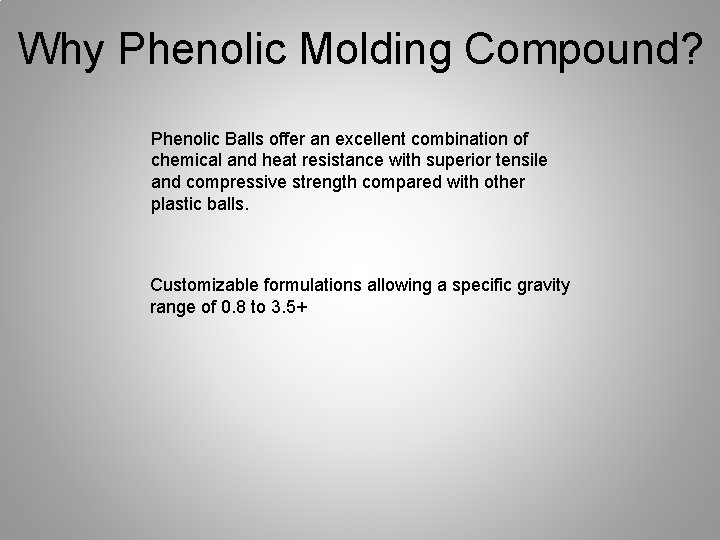 Why Phenolic Molding Compound?

Phenolic Balls offer an excellent combination of chemical and heat resistance with superior tensile and compressive strength compared with other plastic balls.

Customizable formulations allowing a specific gravity range of 0.8 to 3.5+